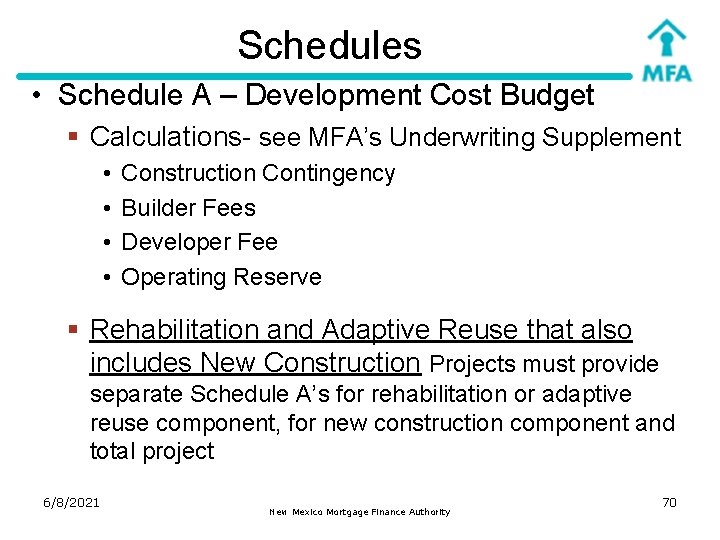 Schedules

MFA

• Schedule A – Development Cost Budget

▪ Calculations- see MFA's Underwriting Supplement

• Construction Contingency
• Builder Fees
• Developer Fee
• Operating Reserve

▪ Rehabilitation and Adaptive Reuse that also includes New Construction Projects must provide separate Schedule A's for rehabilitation or adaptive reuse component, for new construction component and total project

6/8/2021

New Mexico Mortgage Finance Authority

70